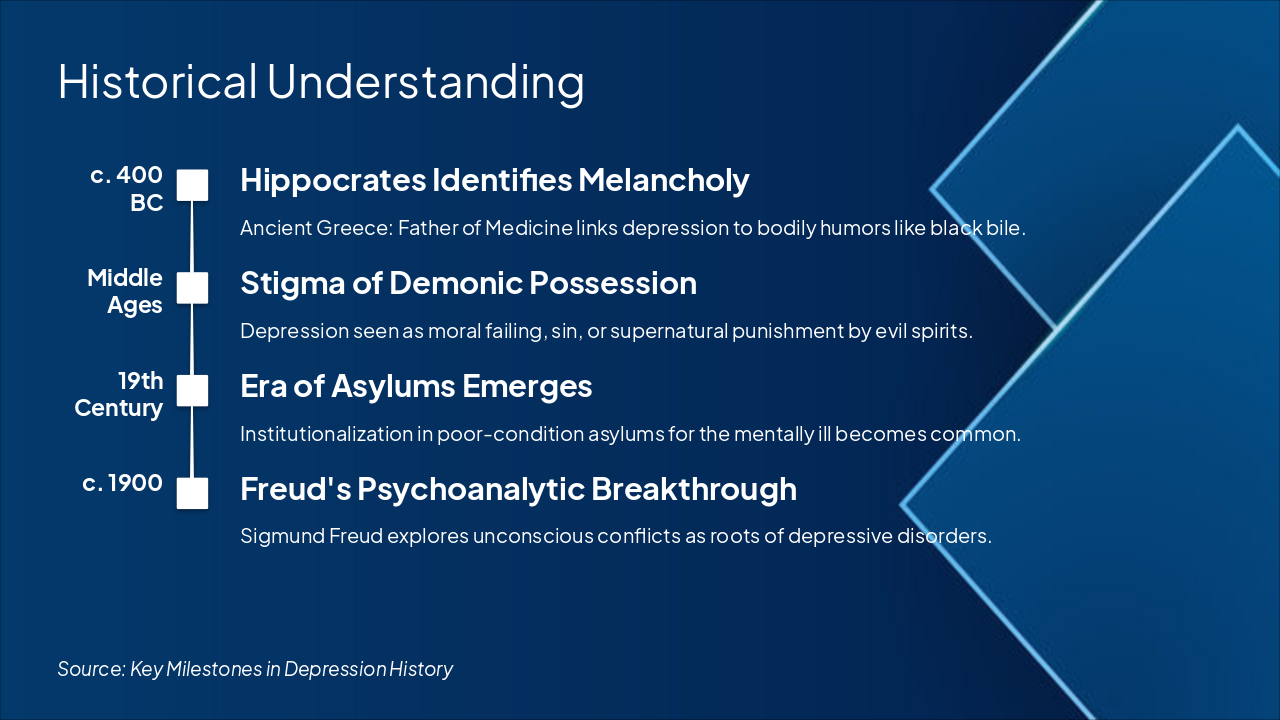 Historical Understanding

c. 400 BC

Hippocrates Identifies Melancholy

Ancient Greece: Father of Medicine links depression to bodily humors like black bile.

Middle Ages

Stigma of Demonic Possession

Depression seen as moral failing, sin, or supernatural punishment by evil spirits.

19th Century

Era of Asylums Emerges

Institutionalization in poor-condition asylums for the mentally ill becomes common.

c. 1900

Freud's Psychoanalytic Breakthrough

Sigmund Freud explores unconscious conflicts as roots of depressive disorders.

Source: Key Milestones in Depression History